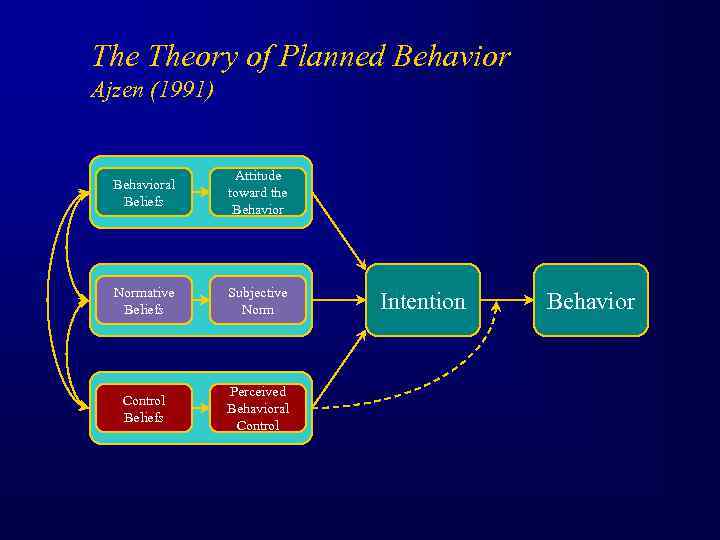 The Theory of Planned Behavior
Ajzen (1991)

Behavioral Beliefs

Attitude toward the Behavior

Normative Beliefs

Subjective Norm

Control Beliefs

Perceived Behavioral Control

Intention

Behavior